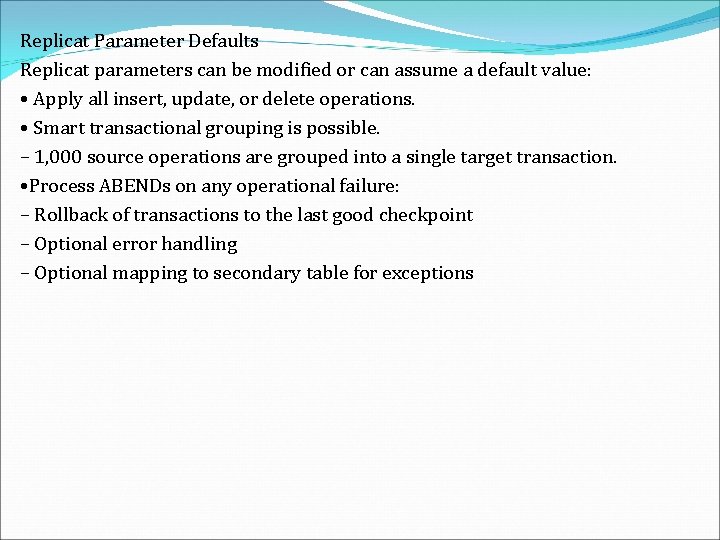 Replicat Parameter Defaults

Replicat parameters can be modified or can assume a default value:

• Apply all insert, update, or delete operations.

• Smart transactional grouping is possible.

– 1,000 source operations are grouped into a single target transaction.

•Process ABENDs on any operational failure:

– Rollback of transactions to the last good checkpoint

– Optional error handling

– Optional mapping to secondary table for exceptions